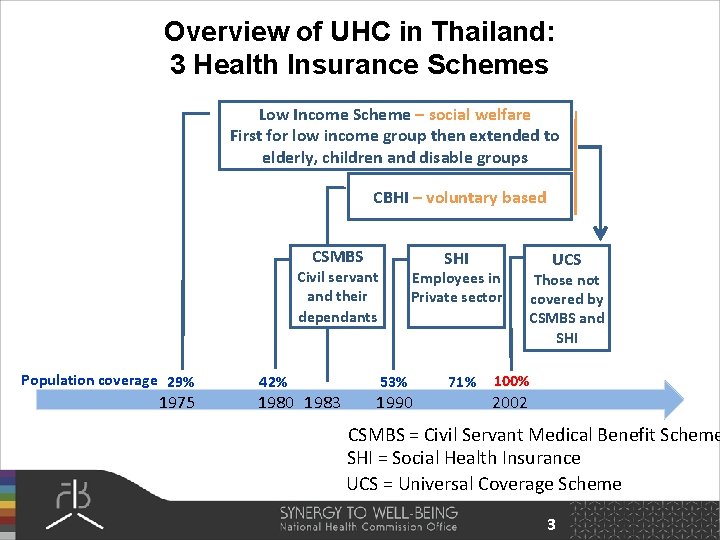 Overview of UHC in Thailand:
3 Health Insurance Schemes

Low Income Scheme – social welfare
First for low income group then extended to elderly, children and disable groups

CBHI – voluntary based

CSMBS
Civil servant and their dependants

SHI
Employees in Private sector

UCS
Those not covered by CSMBS and SHI

Population coverage 29% 42% 53% 71% 100%

1975 1980 1983 1990 2002

CSMBS = Civil Servant Medical Benefit Scheme
SHI = Social Health Insurance
UCS = Universal Coverage Scheme

SYNERGY TO WELL-BEING
National Health Commission Office

3